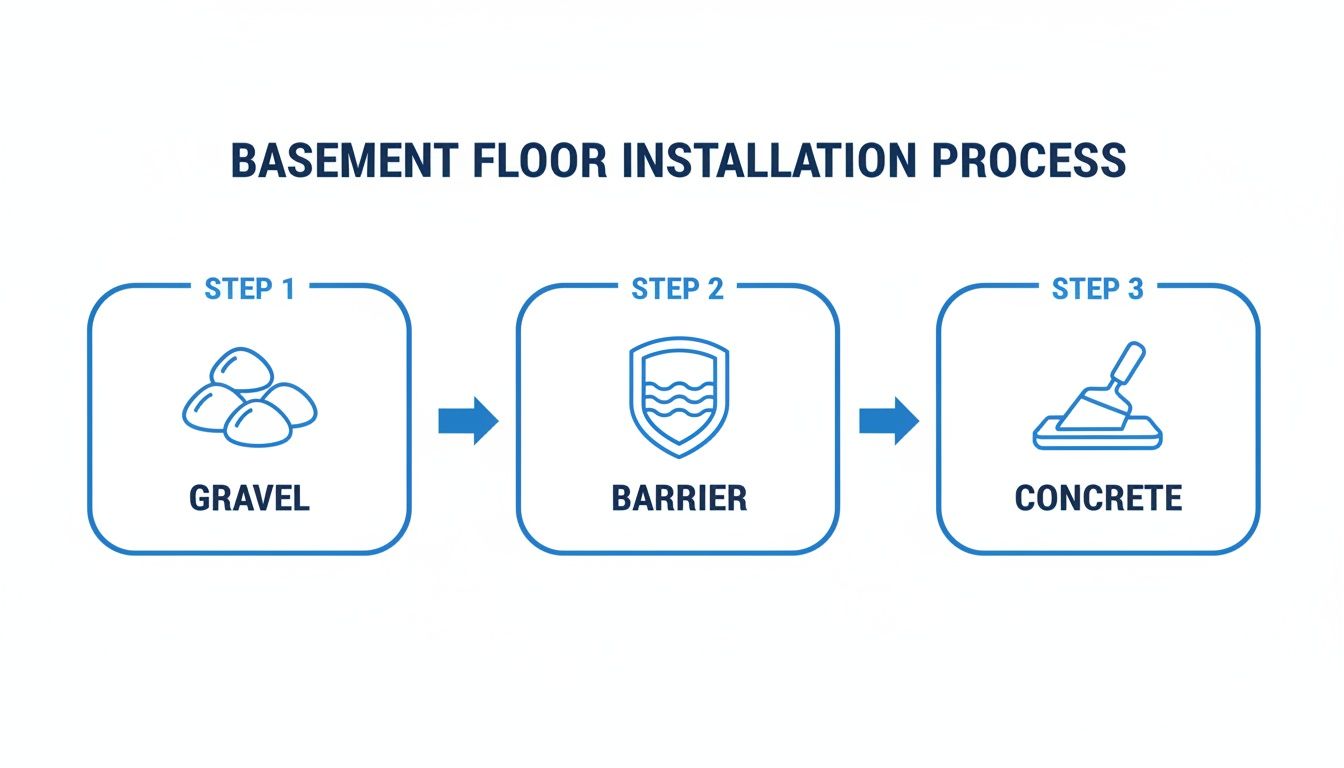 BASEMENT FLOOR INSTALLATION PROCESS

STEP 1

GRAVEL

STEP 2

BARRIER

STEP 3

CONCRETE